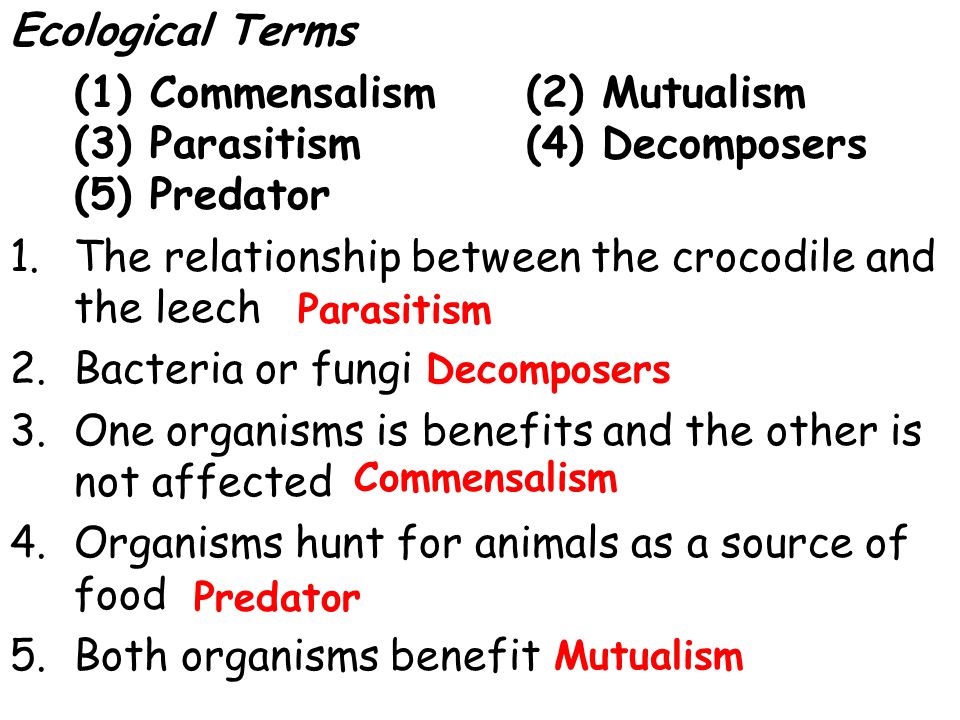 Ecological Terms

(1) Commensalism
(2) Mutualism
(3) Parasitism
(4) Decomposers
(5) Predator

1. The relationship between the crocodile and the leech Parasitism
2. Bacteria or fungi Decomposers
3. One organisms is benefits and the other is not affected Commensalism
4. Organisms hunt for animals as a source of food Predator
5. Both organisms benefit Mutualism